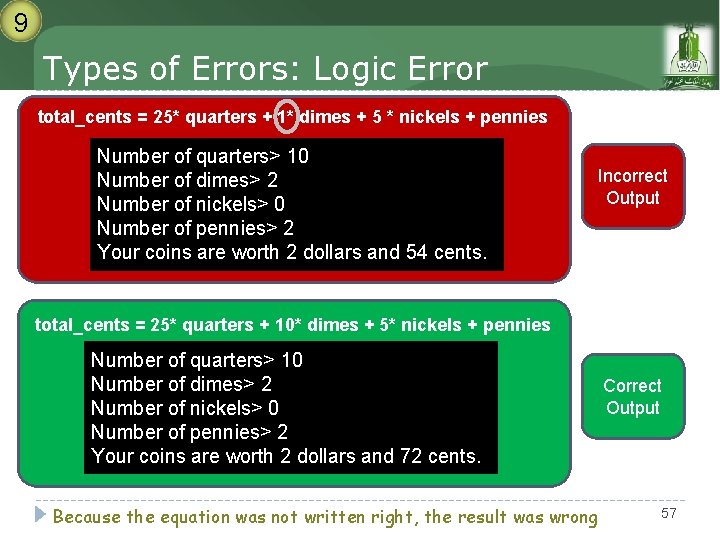 9

Types of Errors: Logic Error

total_cents = 25* quarters + 1* dimes + 5 * nickels + pennies

Number of quarters> 10
Number of dimes> 2
Number of nickels> 0
Number of pennies> 2
Your coins are worth 2 dollars and 54 cents.

Incorrect Output

total_cents = 25* quarters + 10* dimes + 5* nickels + pennies

Number of quarters> 10
Number of dimes> 2
Number of nickels> 0
Number of pennies> 2
Your coins are worth 2 dollars and 72 cents.

Correct Output

Because the equation was not written right, the result was wrong

57